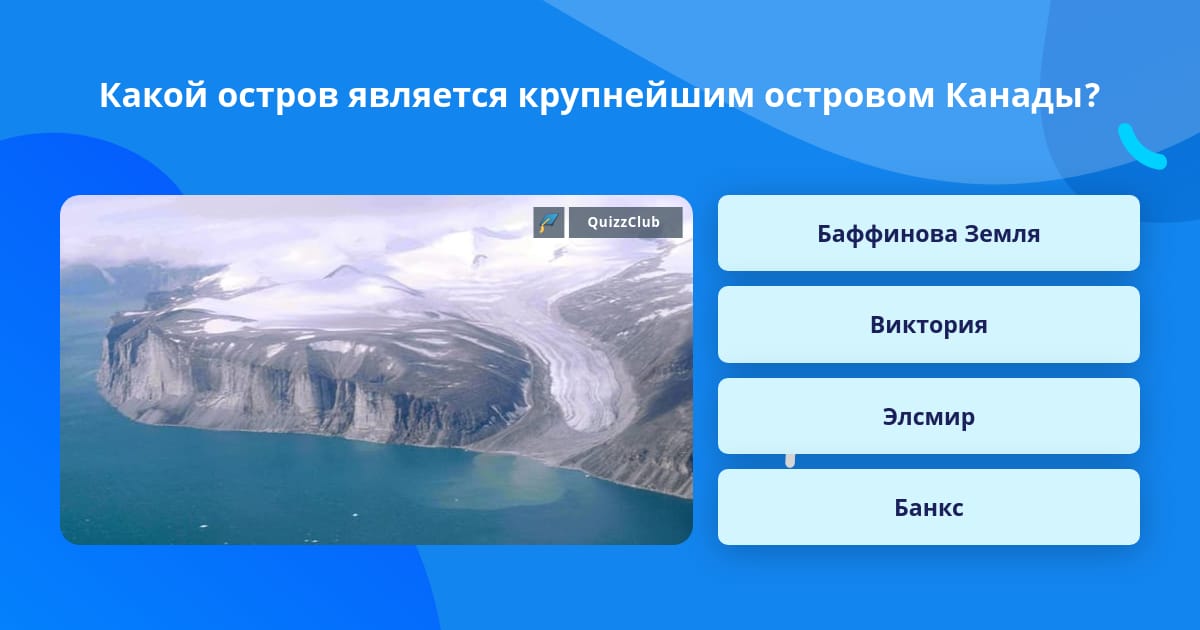 Какой остров является крупнейшим островом Канады?

QuizzClub

Баффинова Земля

Виктория

Элсмир

Банкс